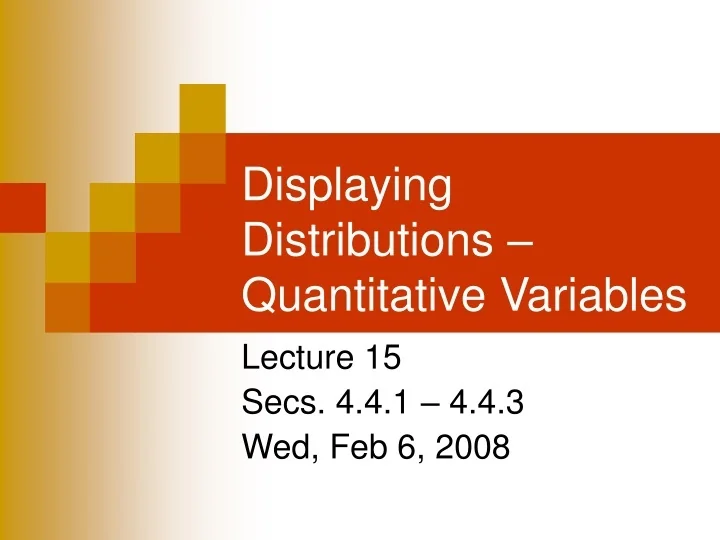 Displaying Distributions – Quantitative Variables

Lecture 15
Secs. 4.4.1 – 4.4.3
Wed, Feb 6, 2008